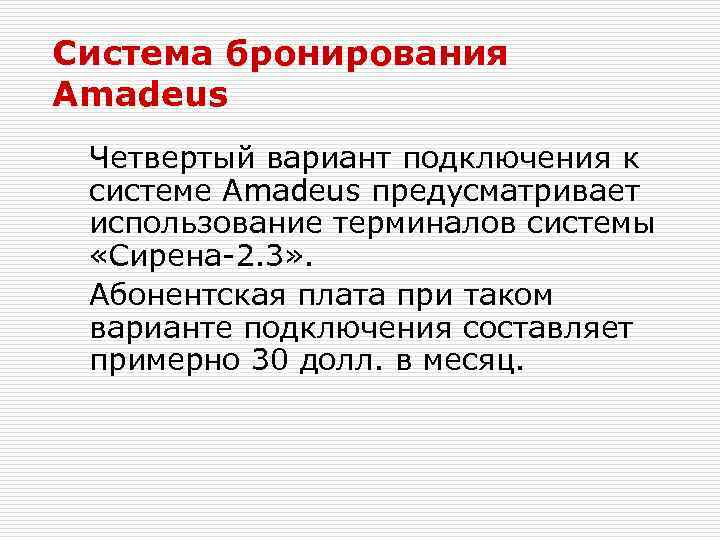 Система бронирования Amadeus

Четвертый вариант подключения к системе Amadeus предусматривает использование терминалов системы «Сирена-2.3».

Абонентская плата при таком варианте подключения составляет примерно 30 долл. в месяц.